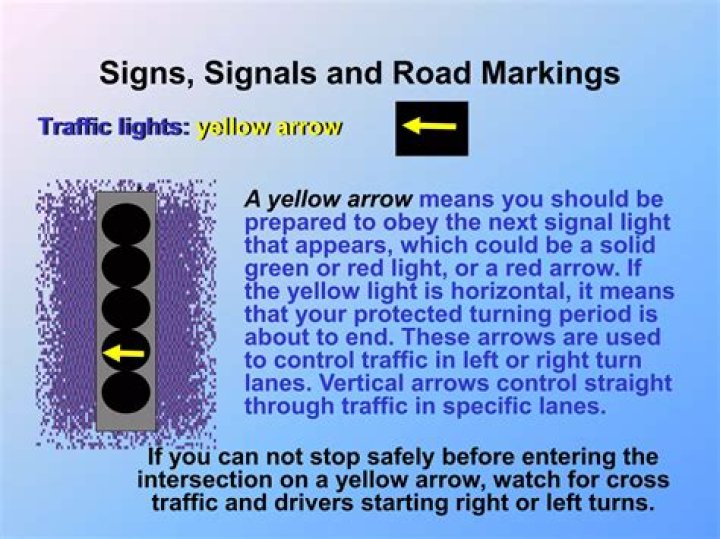 Signs, Signals and Road Markings

Traffic lights: yellow arrow

A yellow arrow means you should be prepared to obey the next signal light that appears, which could be a solid green or red light, or a red arrow. If the yellow light is horizontal, it means that your protected turning period is about to end. These arrows are used to control traffic in left or right turn lanes. Vertical arrows control straight through traffic in specific lanes.

If you can not stop safely before entering the intersection on a yellow arrow, watch for cross traffic and drivers starting right or left turns.